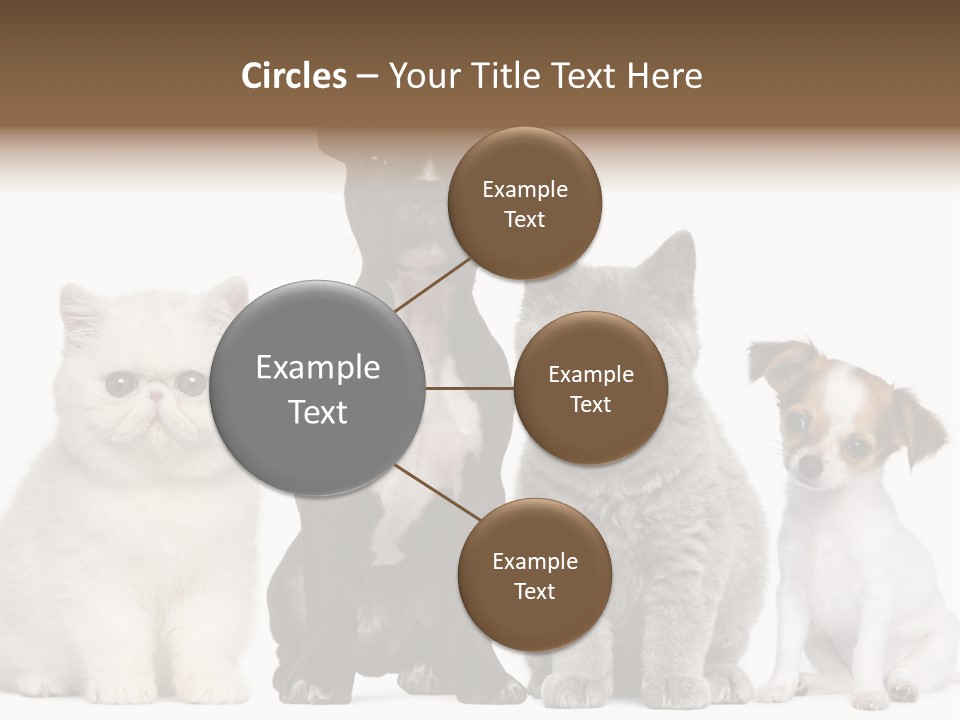 Circles – Your Title Text Here

Example Text

Example Text

Example Text

Example Text